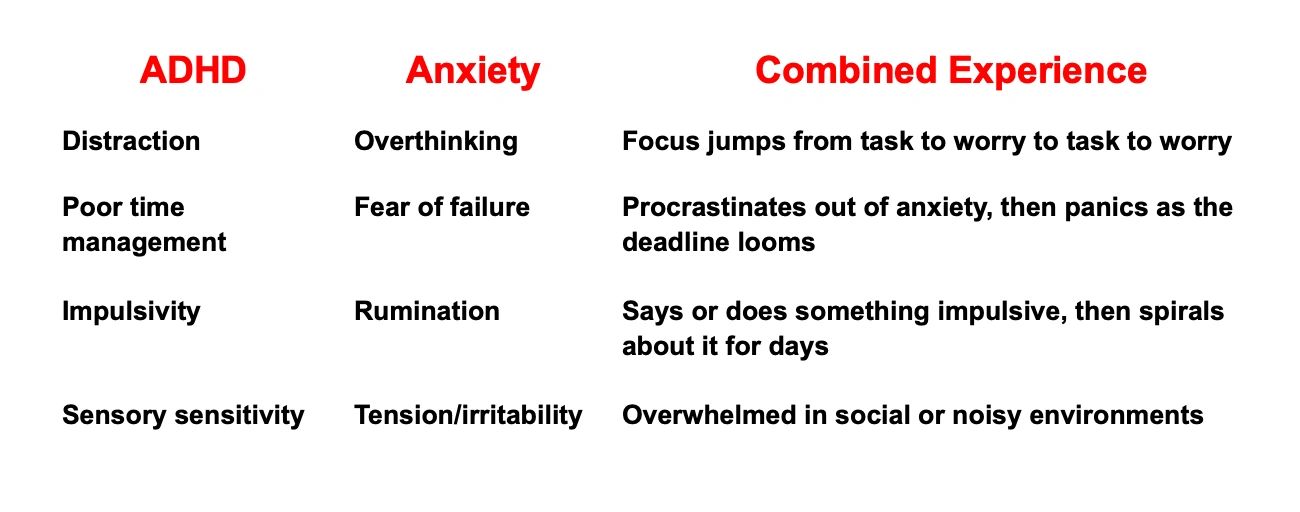 | ADHD | Anxiety | Combined Experience |
|---|---|---|
| Distraction | Overthinking | Focus jumps from task to worry to task to worry |
| Poor time management | Fear of failure | Procrastinates out of anxiety, then panics as the deadline looms |
| Impulsivity | Rumination | Says or does something impulsive, then spirals about it for days |
| Sensory sensitivity | Tension/irritability | Overwhelmed in social or noisy environments |